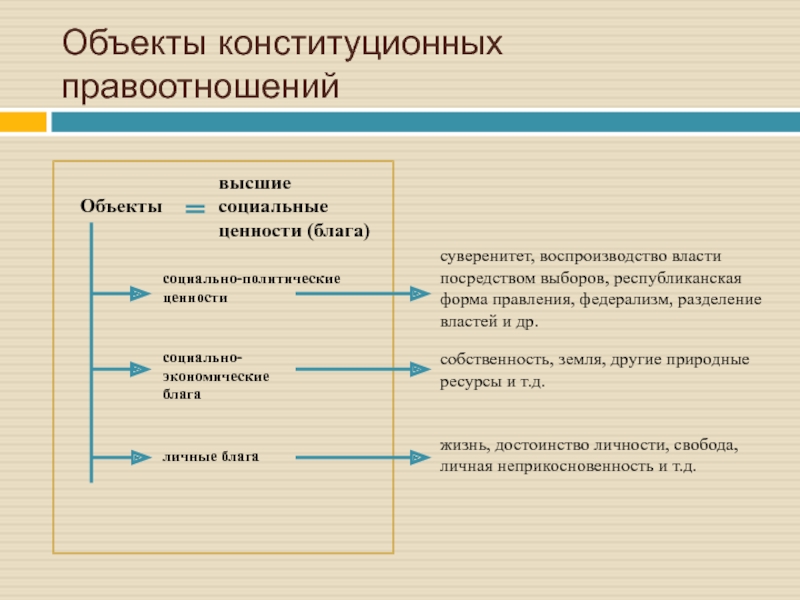 Объекты конституционных правоотношений

Объекты = высшие социальные ценности (блага)

социально-политические ценности

суверенитет, воспроизводство власти посредством выборов, республиканская форма правления, федерализм, разделение властей и др.

социально-экономические блага

собственность, земля, другие природные ресурсы и т.д.

личные блага

жизнь, достоинство личности, свобода, личная неприкосновенность и т.д.